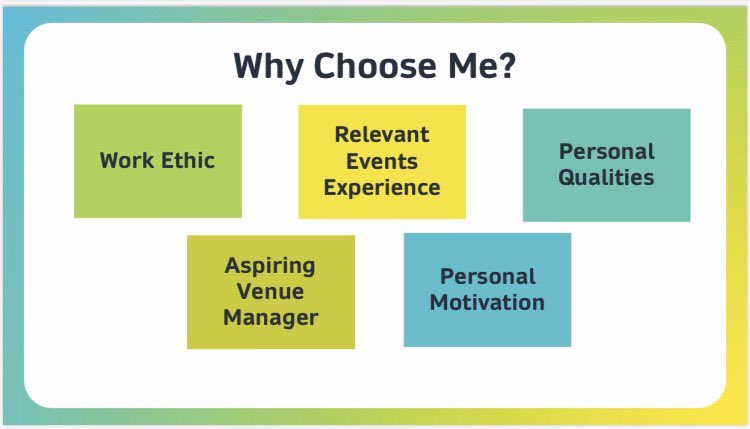 Why Choose Me?

Work Ethic

Relevant Events Experience

Personal Qualities

Aspiring Venue Manager

Personal Motivation